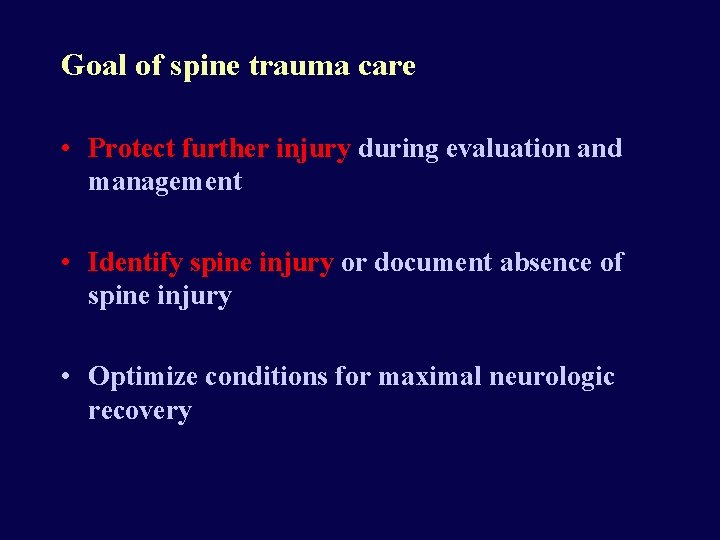 Goal of spine trauma care

• Protect further injury during evaluation and management

• Identify spine injury or document absence of spine injury

• Optimize conditions for maximal neurologic recovery